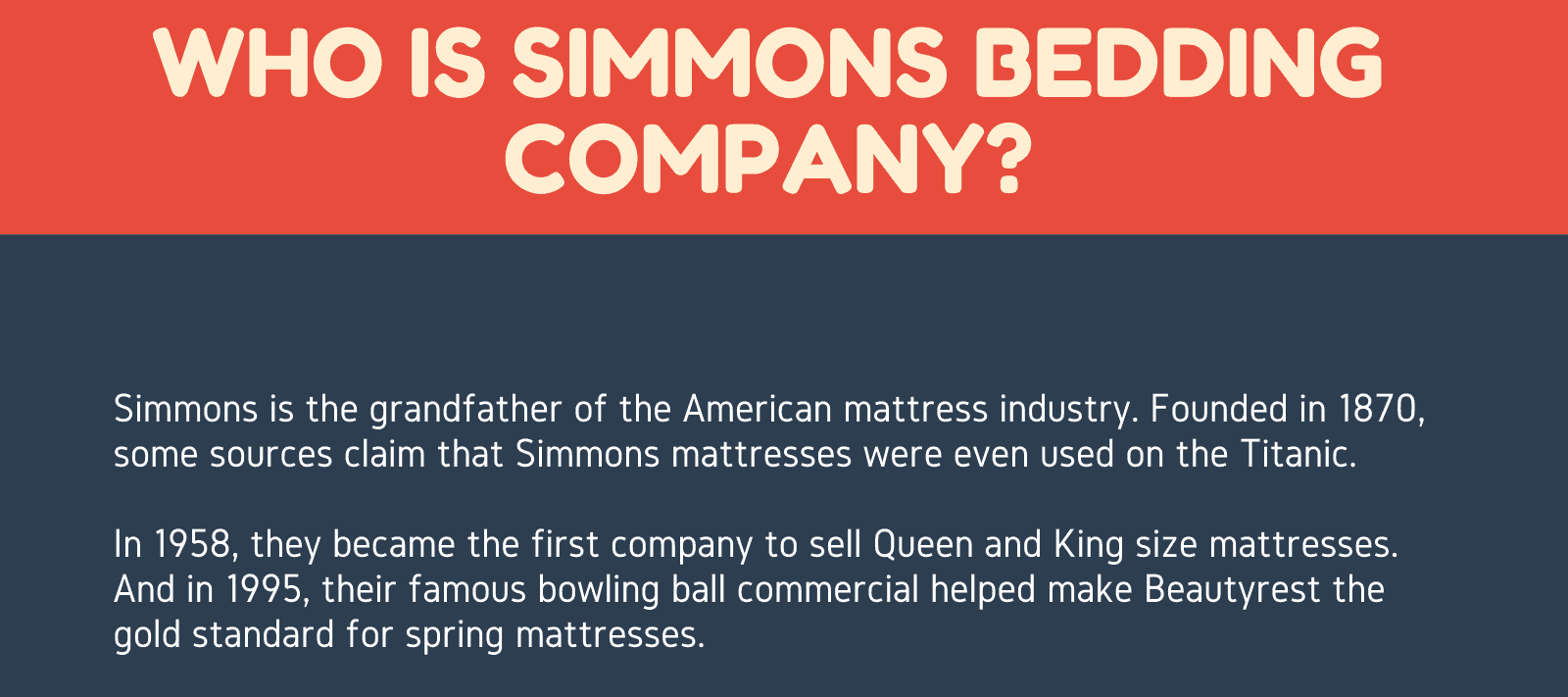 WHO IS SIMMONS BEDDING COMPANY?

Simmons is the grandfather of the American mattress industry. Founded in 1870, some sources claim that Simmons mattresses were even used on the Titanic.

In 1958, they became the first company to sell Queen and King size mattresses. And in 1995, their famous bowling ball commercial helped make Beautyrest the gold standard for spring mattresses.